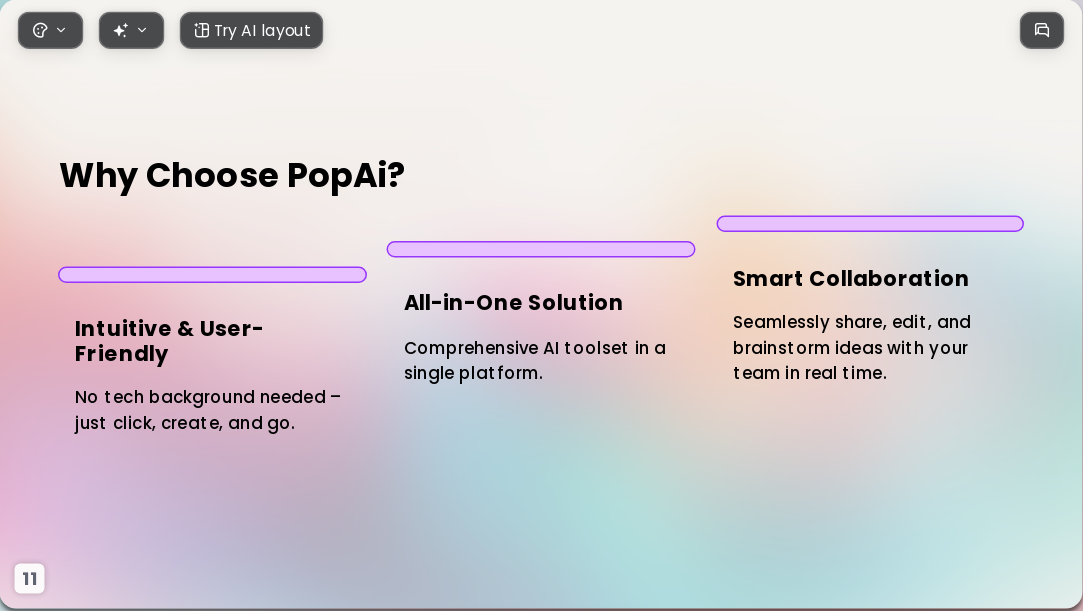 Try AI layout

Why Choose PopAi?

Intuitive & User-Friendly

No tech background needed – just click, create, and go.

All-in-One Solution

Comprehensive AI toolset in a single platform.

Smart Collaboration

Seamlessly share, edit, and brainstorm ideas with your team in real time.

11